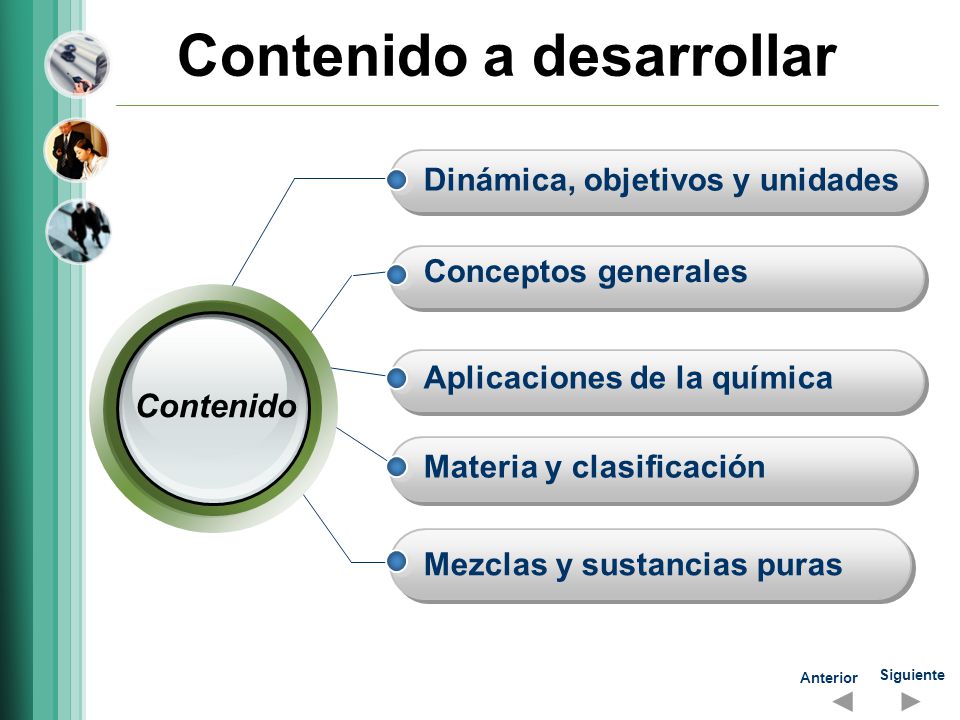 Contenido a desarrollar

Contenido

Dinámica, objetivos y unidades

Conceptos generales

Aplicaciones de la química

Materia y clasificación

Mezclas y sustancias puras

Anterior

Siguiente